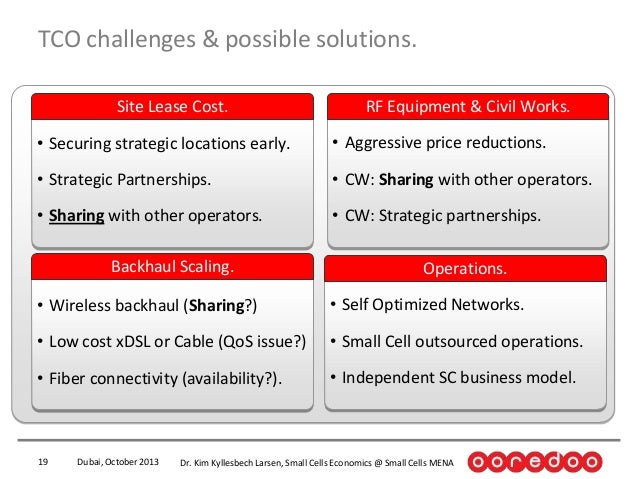 TCO challenges & possible solutions.

Site Lease Cost.

• Securing strategic locations early.
• Strategic Partnerships.
• Sharing with other operators.

RF Equipment & Civil Works.

• Aggressive price reductions.
• CW: Sharing with other operators.
• CW: Strategic partnerships.

Backhaul Scaling.

• Wireless backhaul (Sharing?)
• Low cost xDSL or Cable (QoS issue?)
• Fiber connectivity (availability?).

Operations.

• Self Optimized Networks.
• Small Cell outsourced operations.
• Independent SC business model.

19 Dubai, October 2013 Dr. Kim Kyllesbech Larsen, Small Cells Economics @ Small Cells MENA ooredoo